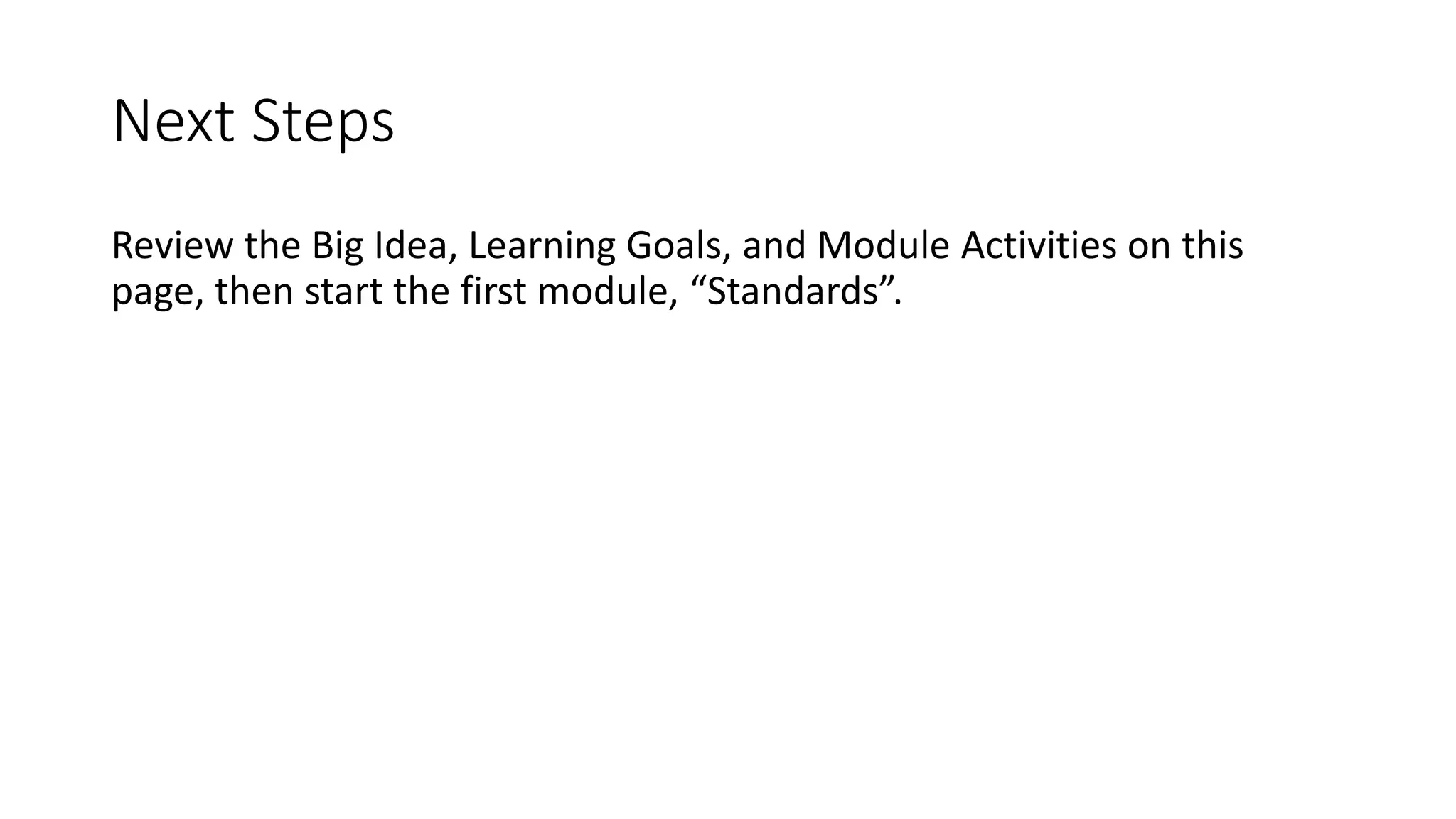 Next Steps

Review the Big Idea, Learning Goals, and Module Activities on this page, then start the first module, “Standards”.